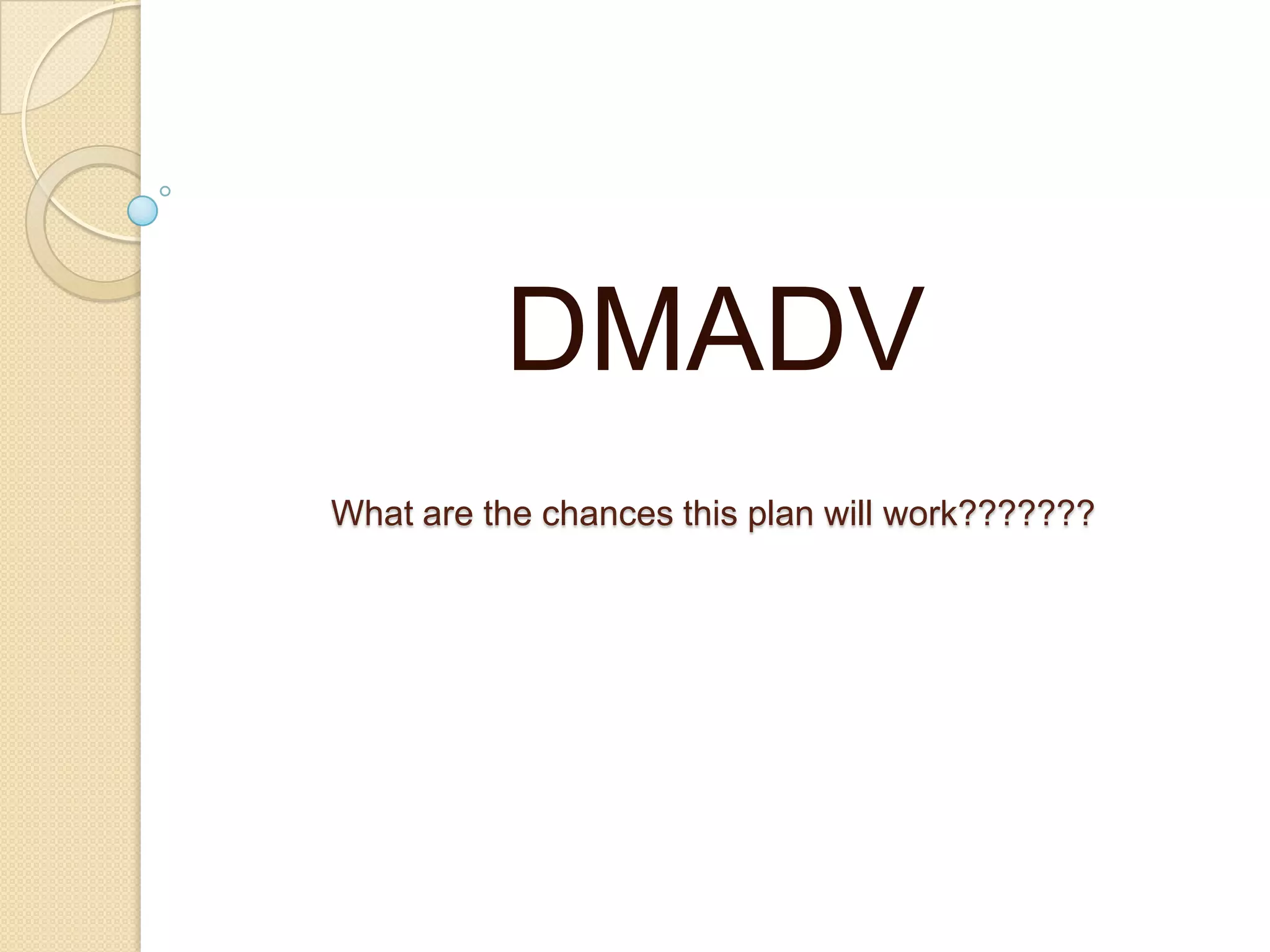 DMADV

What are the chances this plan will work???????